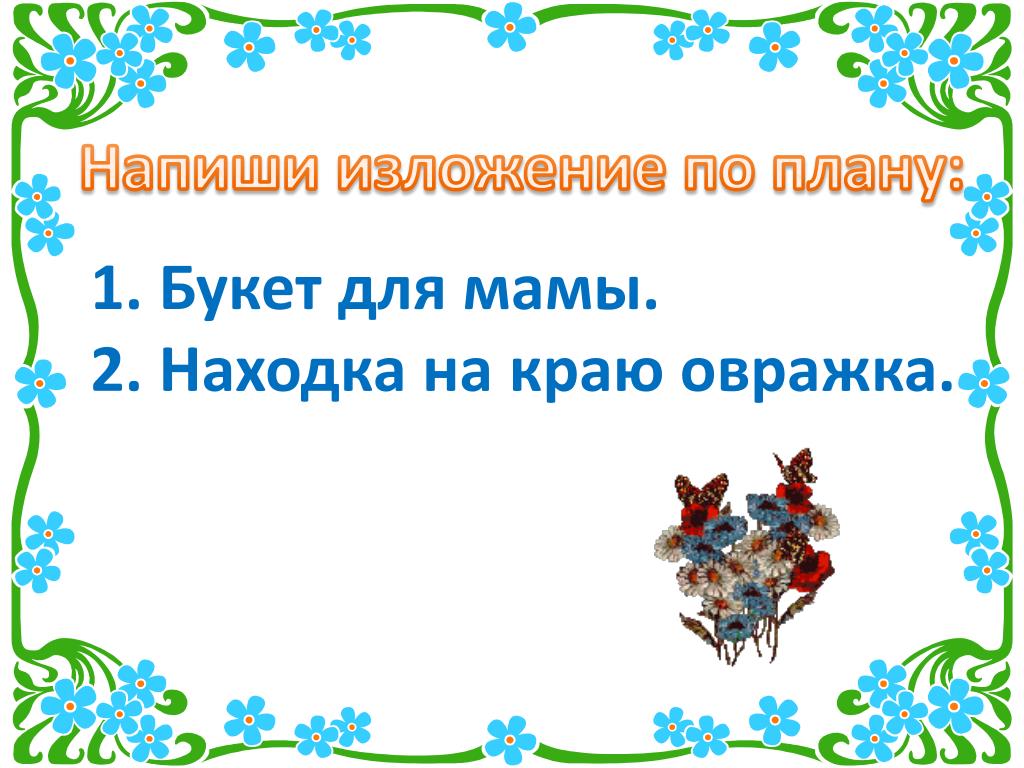 Напиши изложение по плану:

1. Букет для мамы.
2. Находка на краю овражка.